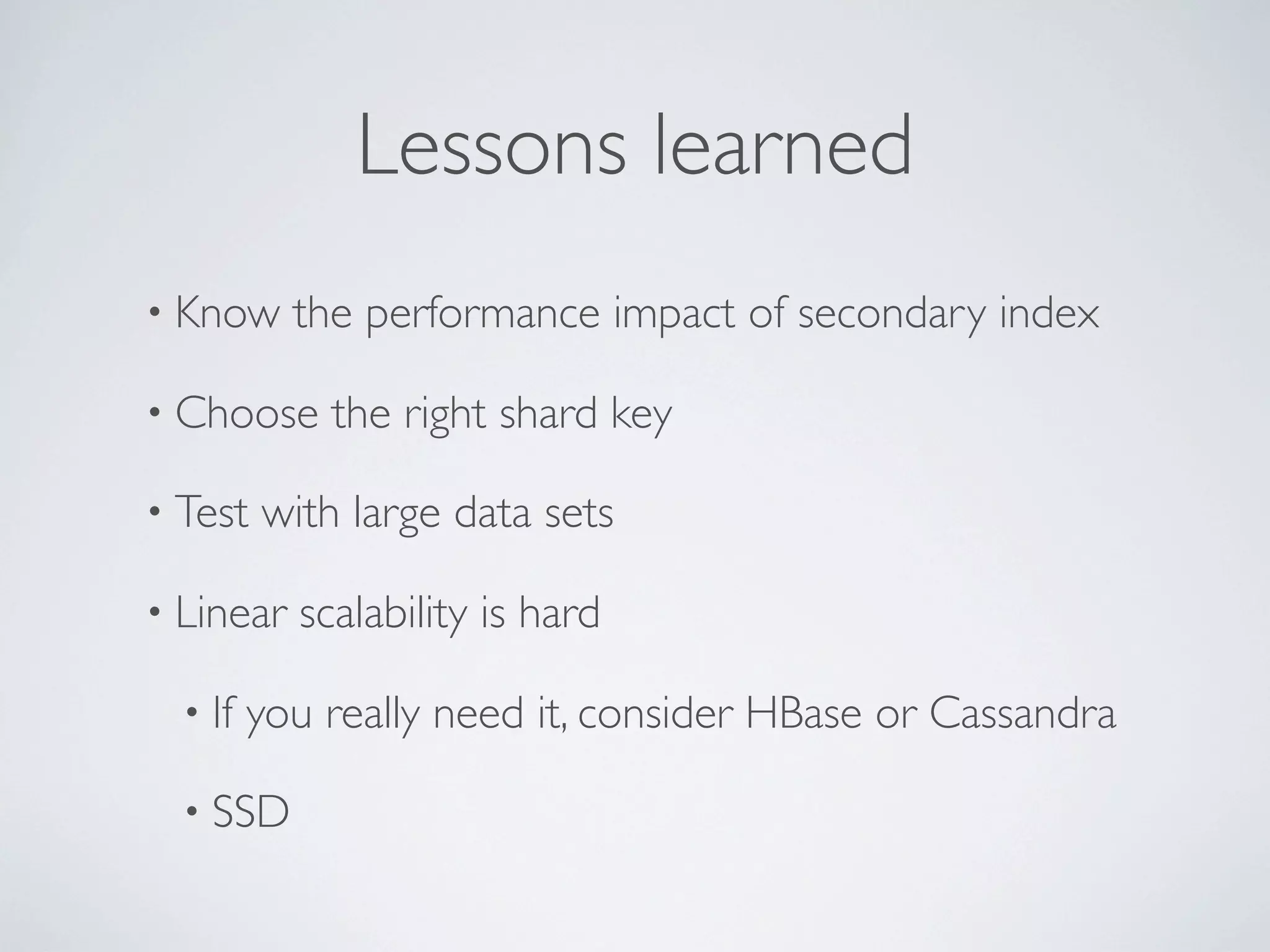 Lessons learned

• Know the performance impact of secondary index

• Choose the right shard key

• Test with large data sets

• Linear scalability is hard

• If you really need it, consider HBase or Cassandra

• SSD